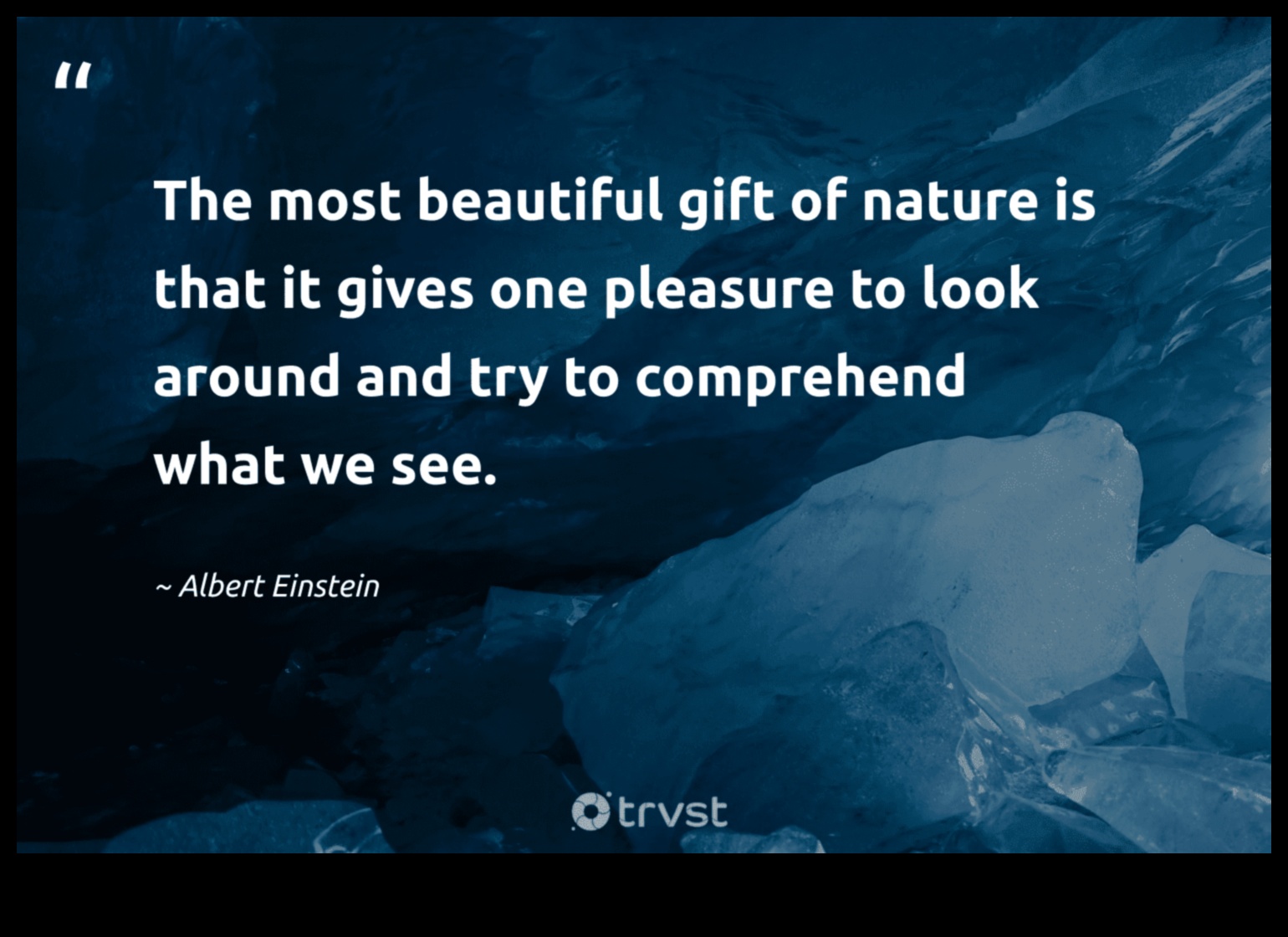 “

The most beautiful gift of nature is that it gives one pleasure to look around and try to comprehend what we see.

~ Albert Einstein

trvst